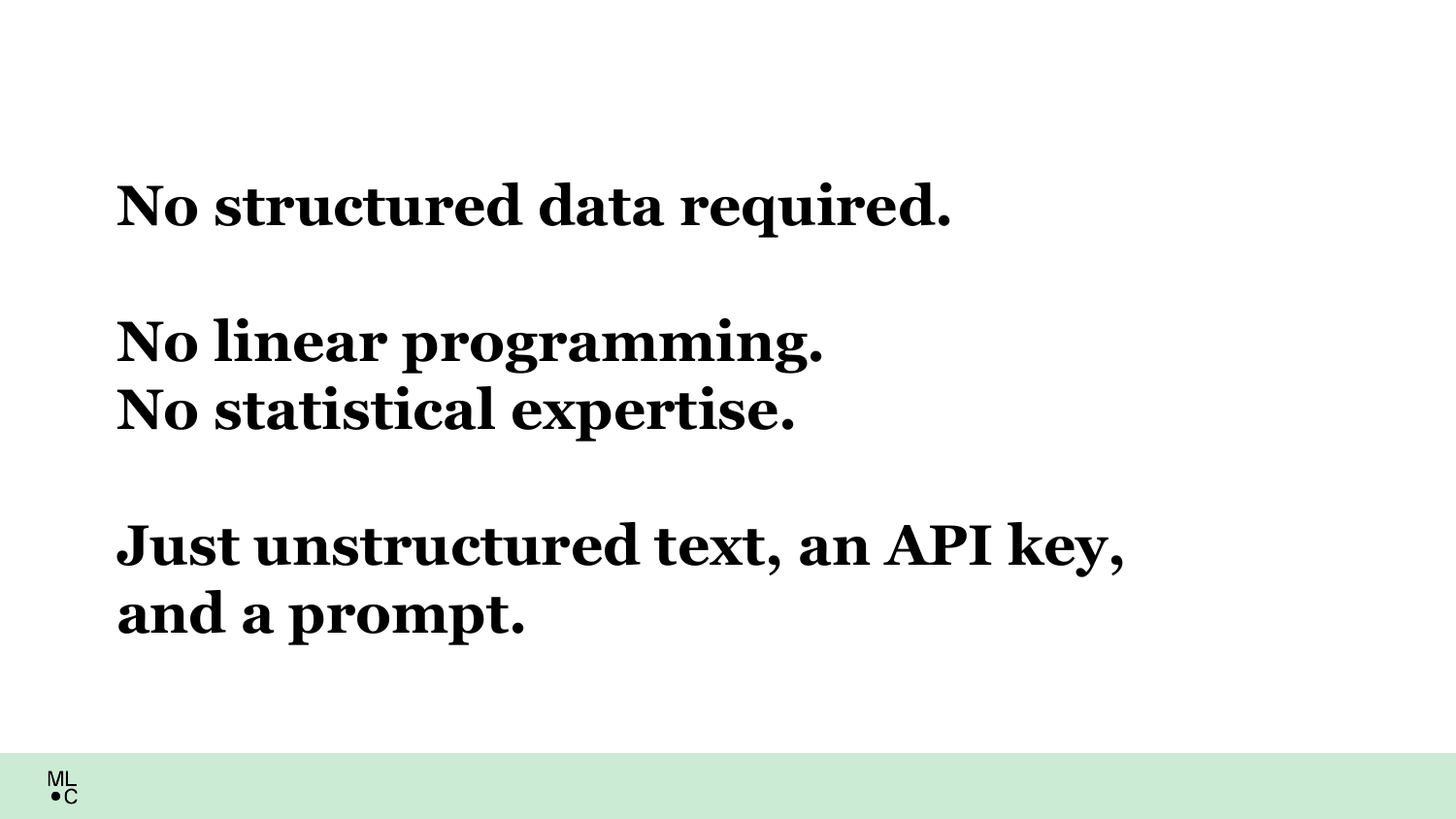 No structured data required.

No linear programming.
No statistical expertise.

Just unstructured text, an API key, and a prompt.

ML
•C